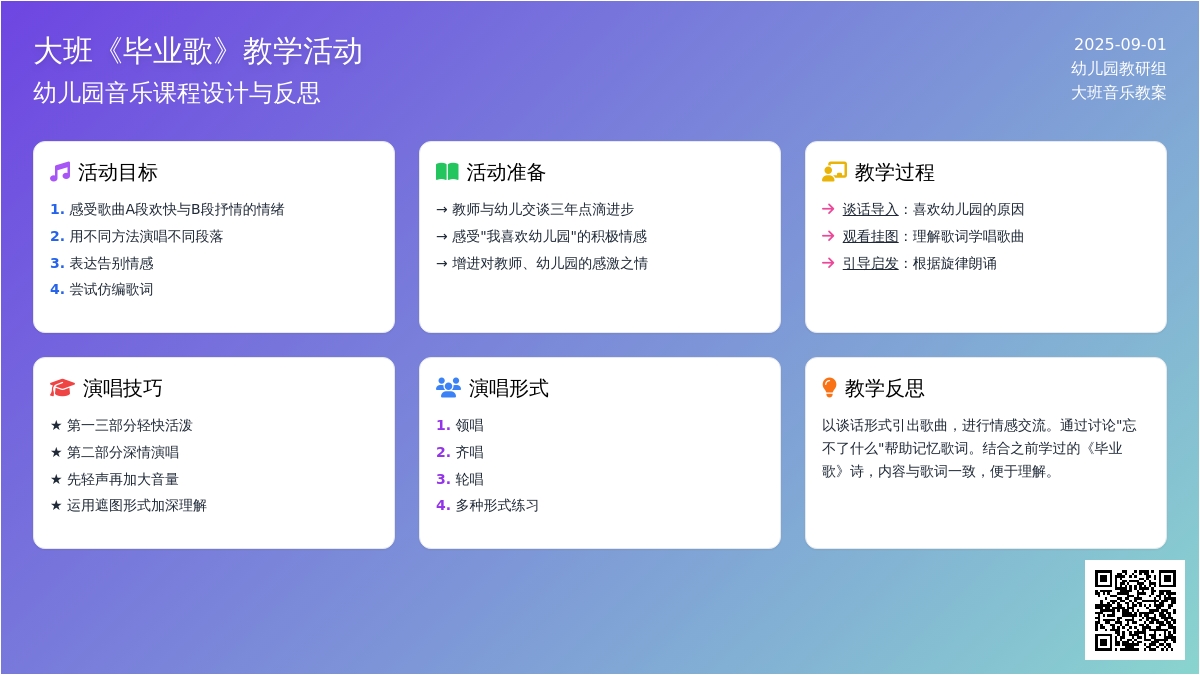 大班《毕业歌》教学活动
幼儿园音乐课程设计与反思

2025-09-01
幼儿园教研组
大班音乐教案

活动目标
1. 感受歌曲A段欢快与B段抒情的情绪
2. 用不同方法演唱不同段落
3. 表达告别情感
4. 尝试仿编歌词

活动准备
→ 教师与幼儿交谈三年点滴进步
→ 感受"我喜欢幼儿园"的积极情感
→ 增进对教师、幼儿园的感激之情

教学过程
→ 谈话导入：喜欢幼儿园的原因
→ 观看挂图：理解歌词学唱歌曲
→ 引导启发：根据旋律朗诵

演唱技巧
★ 第一三部分轻快活泼
★ 第二部分深情演唱
★ 先轻声再加大音量
★ 运用遮图形式加深理解

演唱形式
1. 领唱
2. 齐唱
3. 轮唱
4. 多种形式练习

教学反思
以谈话形式引出歌曲，进行情感交流。通过讨论"忘不了什么"帮助记忆歌词。结合之前学过的《毕业歌》诗，内容与歌词一致，便于理解。